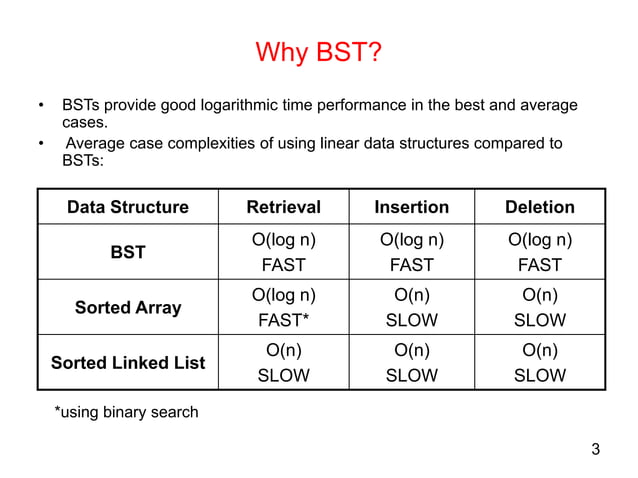 Why BST?

• BSTs provide good logarithmic time performance in the best and average cases.
• Average case complexities of using linear data structures compared to BSTs:

| Data Structure | Retrieval | Insertion | Deletion |
|---|---|---|---|
| BST | O(log n) FAST | O(log n) FAST | O(log n) FAST |
| Sorted Array | O(log n) FAST* | O(n) SLOW | O(n) SLOW |
| Sorted Linked List | O(n) SLOW | O(n) SLOW | O(n) SLOW |

*using binary search

3